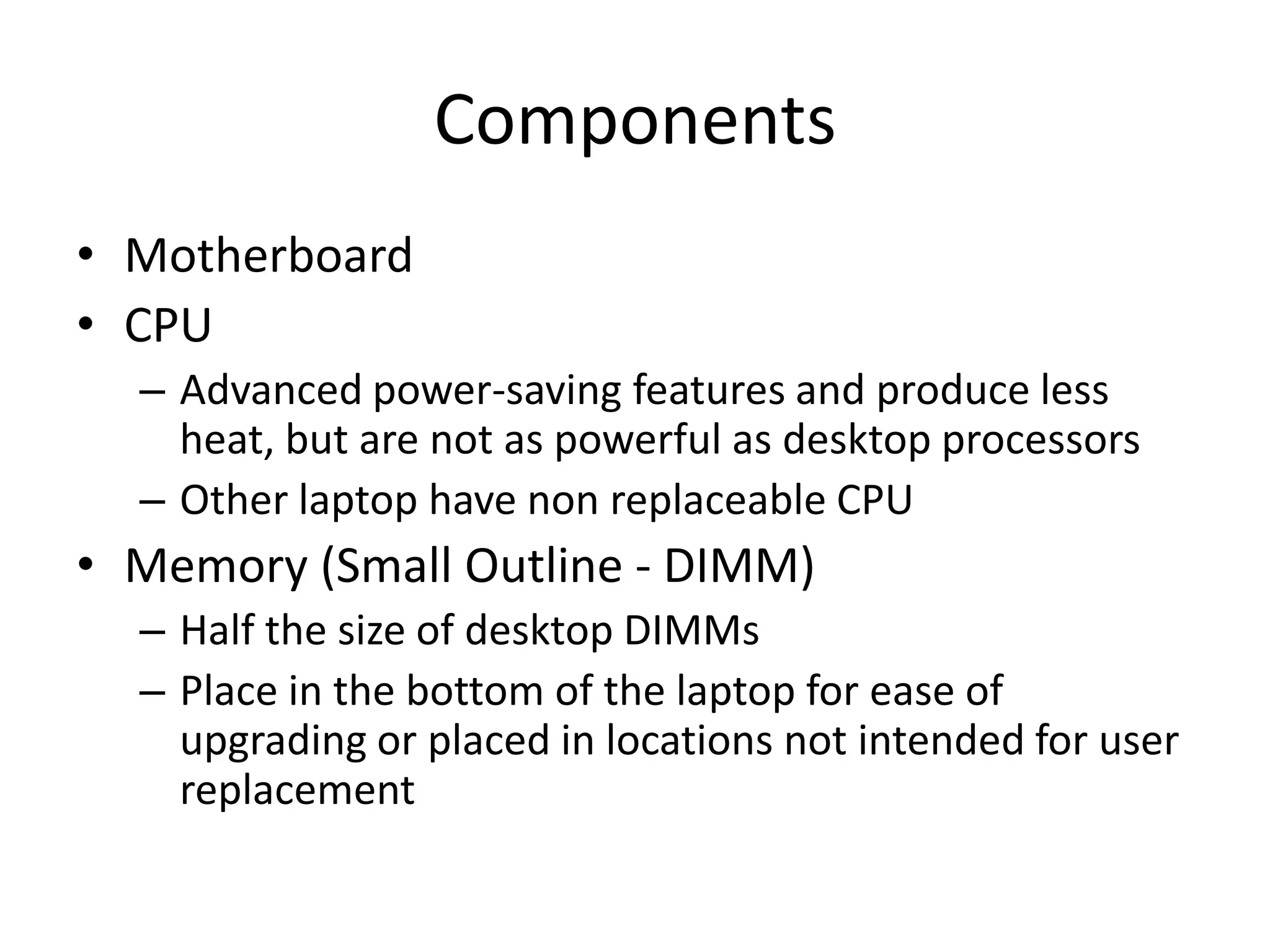 Components

• Motherboard
• CPU
– Advanced power-saving features and produce less heat, but are not as powerful as desktop processors
– Other laptop have non replaceable CPU
• Memory (Small Outline - DIMM)
– Half the size of desktop DIMMs
– Place in the bottom of the laptop for ease of upgrading or placed in locations not intended for user replacement